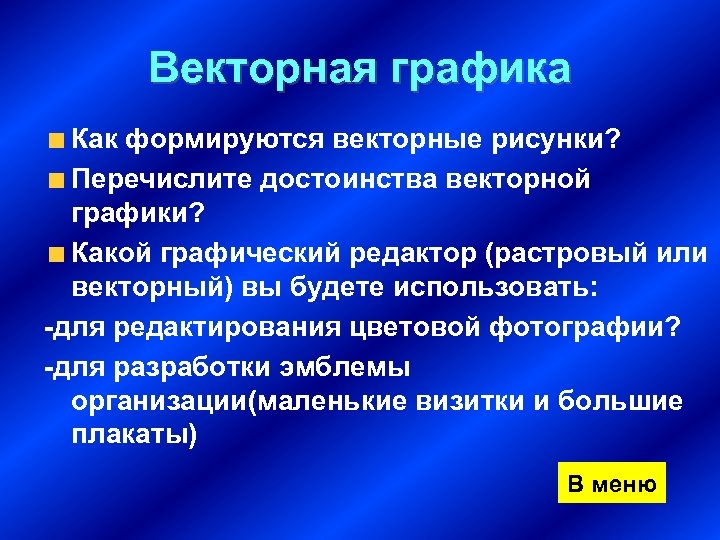 Векторная графика

Как формируются векторные рисунки?

Перечислите достоинства векторной графики?

Какой графический редактор (растровый или векторный) вы будете использовать:

-для редактирования цветовой фотографии?

-для разработки эмблемы организации(маленькие визитки и большие плакаты)

В меню